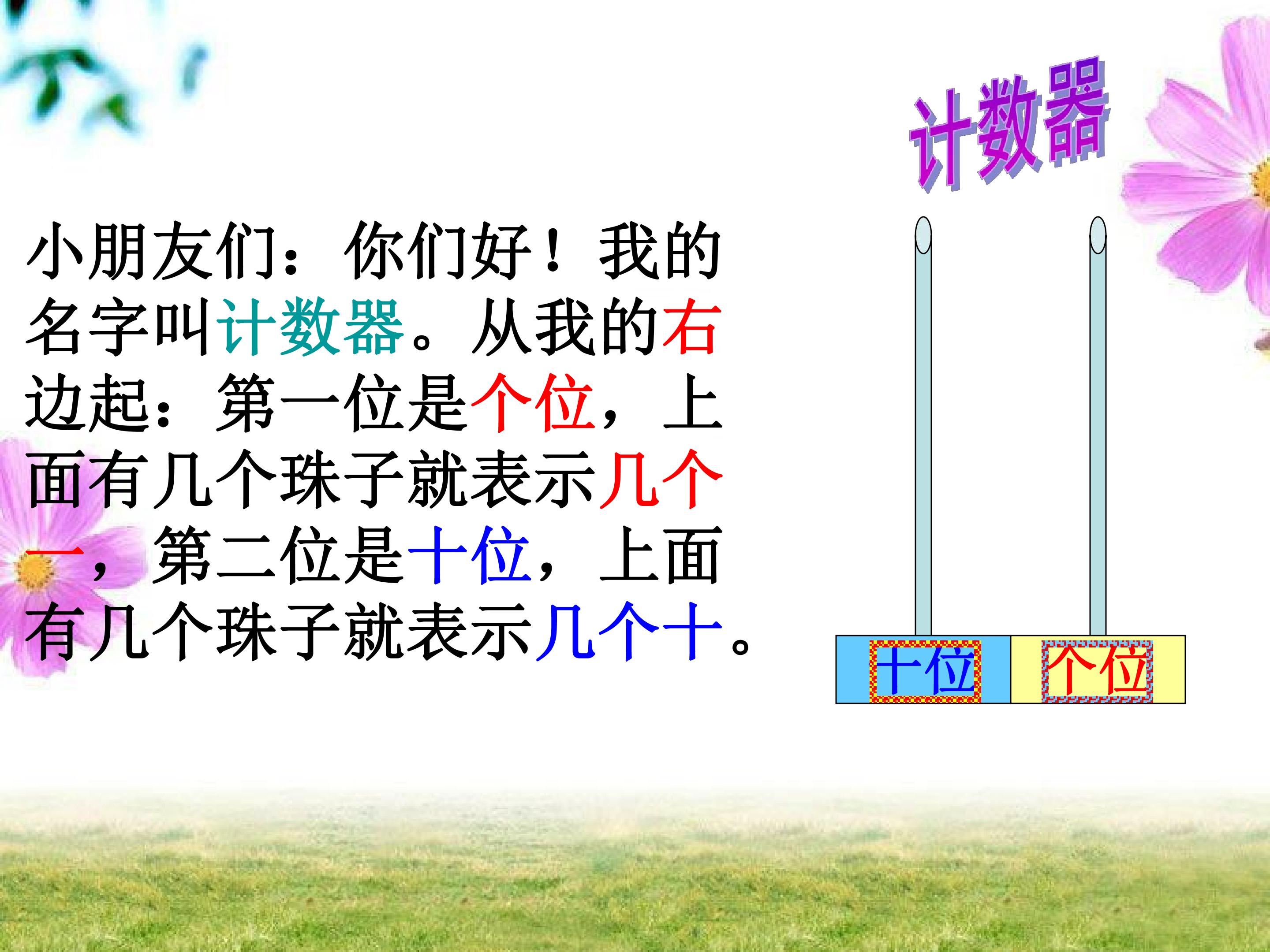 计数器

小朋友们：你们好！我的名字叫计数器。从我的右边起：第一位是个位，上面有几个珠子就表示几个一，第二位是十位，上面有几个珠子就表示几个十。

十位 个位